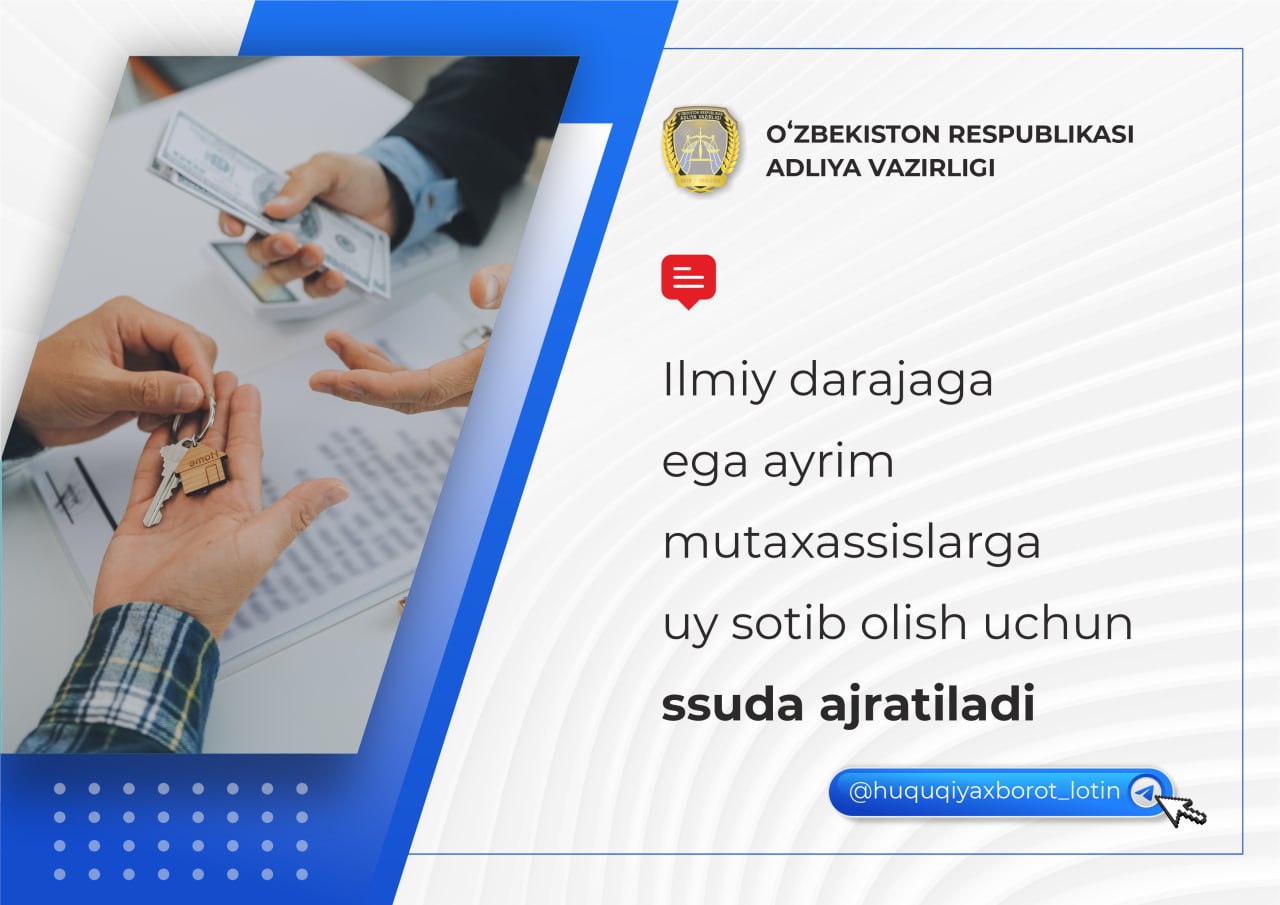 O‘ZBEKISTON RESPUBLIKASI
ADLIYA VAZIRLIGI

Ilmiy darajaga ega ayrim mutaxassislarga uy sotib olish uchun **ssuda ajratiladi**

@huquqiyaxborot_lotin